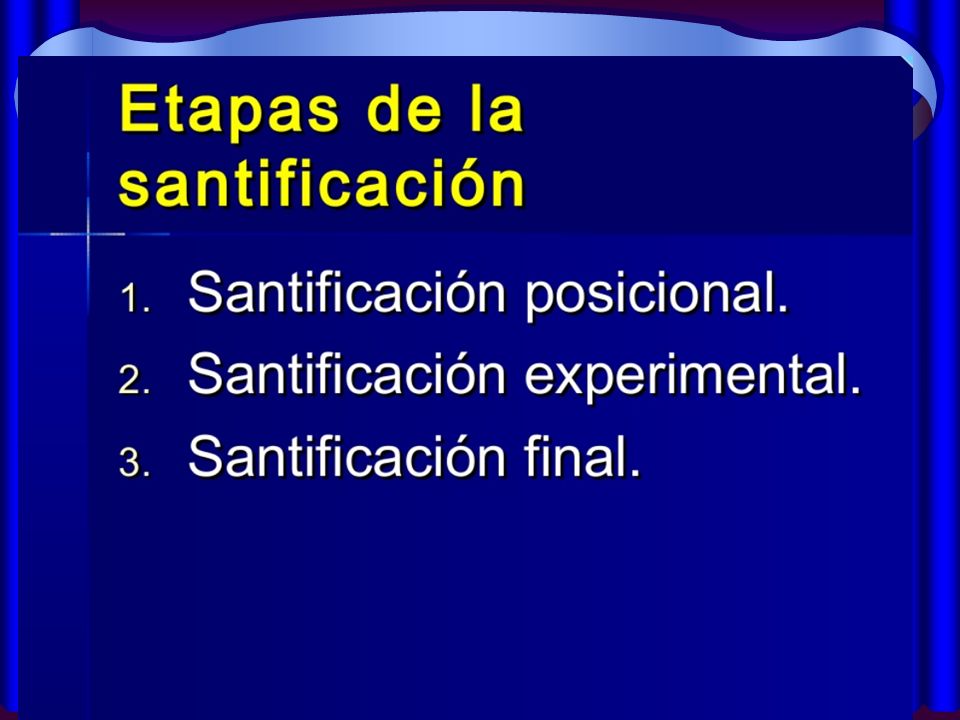 Etapas de la santificación

1. Santificación posicional.
2. Santificación experimental.
3. Santificación final.